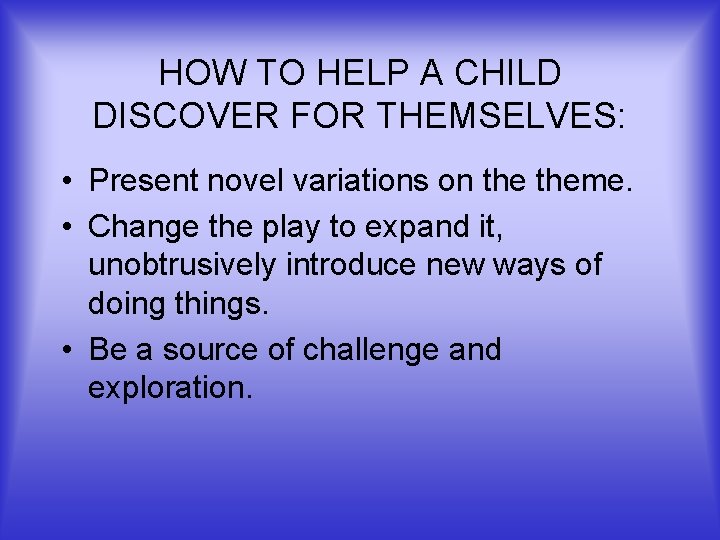 HOW TO HELP A CHILD DISCOVER FOR THEMSELVES:

• Present novel variations on the theme.
• Change the play to expand it, unobtrusively introduce new ways of doing things.
• Be a source of challenge and exploration.